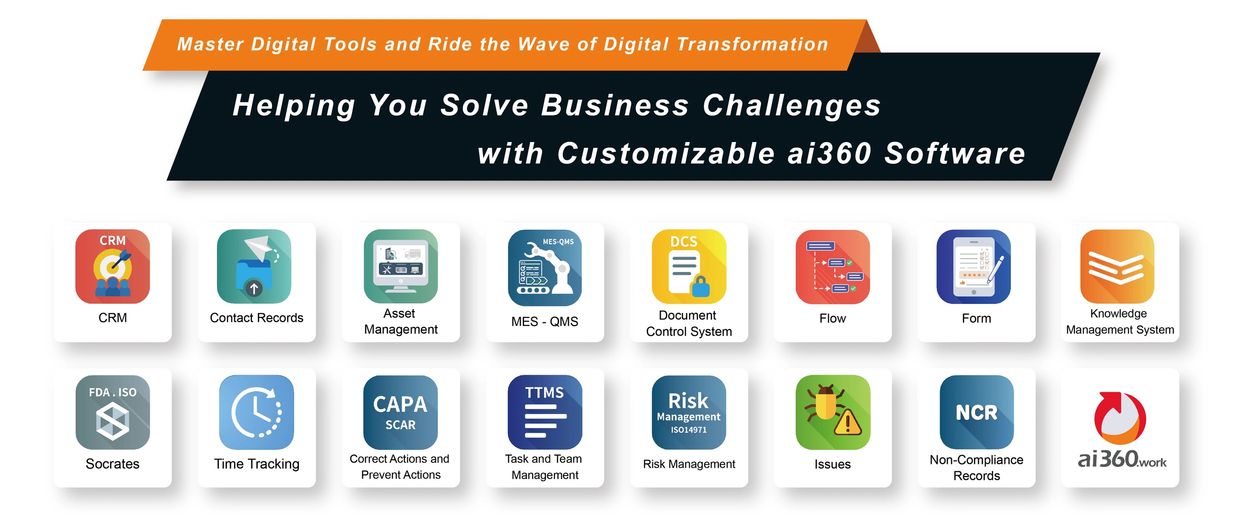 Master Digital Tools and Ride the Wave of Digital Transformation

Helping You Solve Business Challenges with Customizable ai360 Software

CRM
CRM

Contact Records

Asset Management

MES-QMS
MES - QMS

DCS
Document Control System

Flow

Form

Knowledge Management System

FDA . ISO
Socrates

Time Tracking

CAPA
SCAR
Correct Actions and Prevent Actions

TTMS
Task and Team Management

Risk
Management
ISO14971
Risk Management

Issues

NCR
Non-Compliance Records

ai360.work